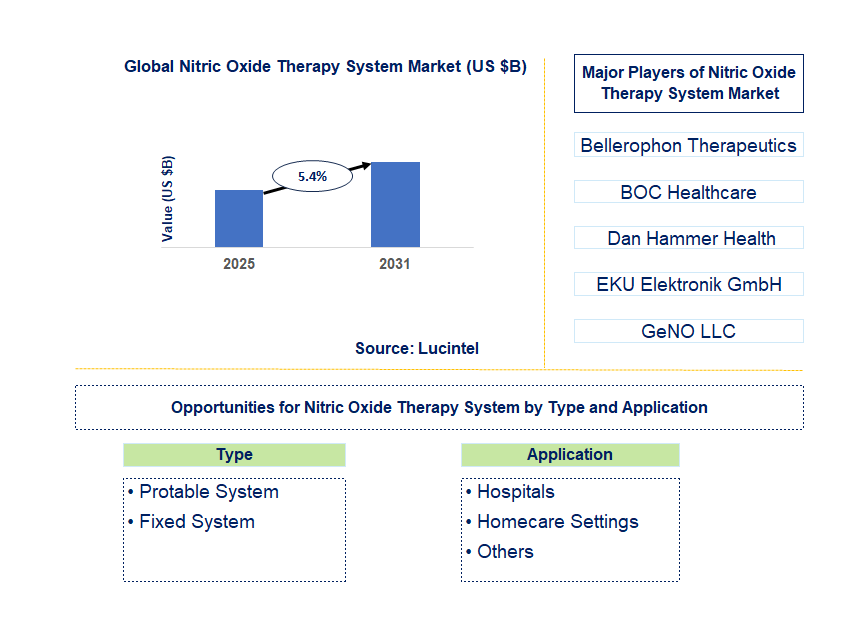 Global Nitric Oxide Therapy System Market (US $B)

Value (US $B)

5.4%

2025

2031

Source: Lucintel

Major Players of Nitric Oxide Therapy System Market

Bellerophon Therapeutics

BOC Healthcare

Dan Hammer Health

EKU Elektronik GmbH

GeNO LLC

Opportunities for Nitric Oxide Therapy System by Type and Application

Type

• Protable System
• Fixed System

Application

• Hospitals
• Homecare Settings
• Others